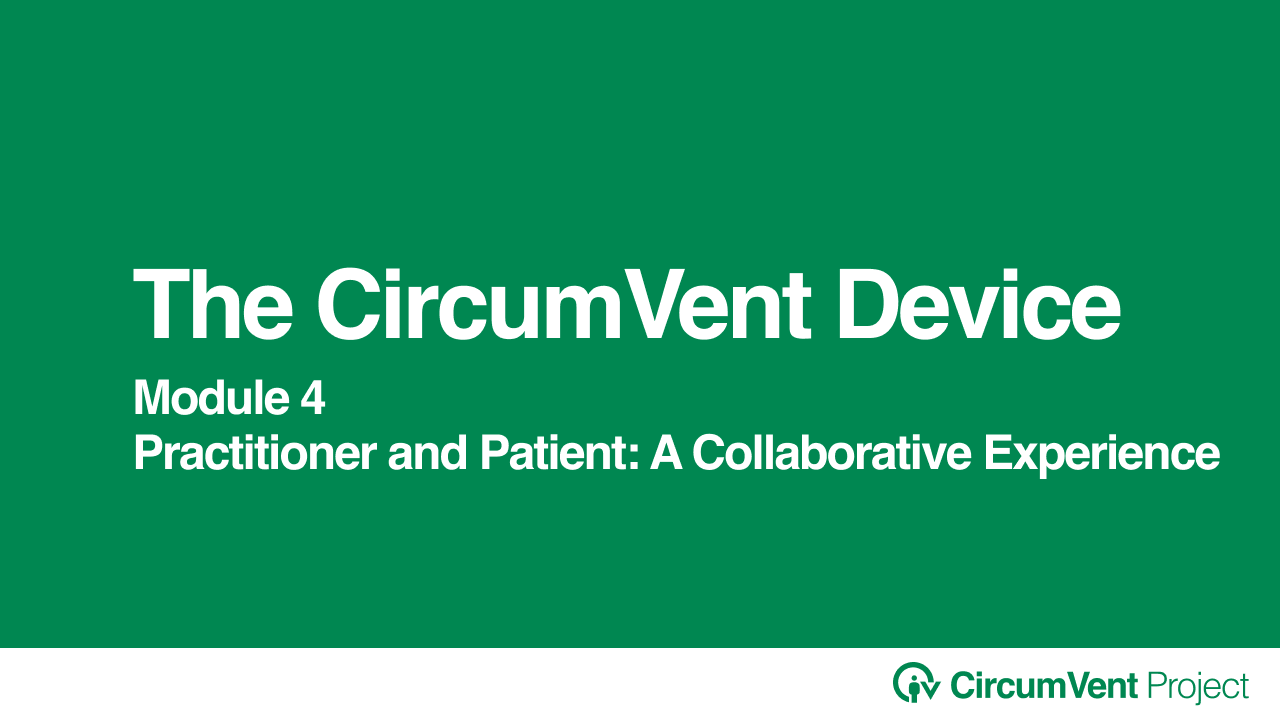 The CircumVent Device

Module 4
Practitioner and Patient: A Collaborative Experience

CircumVent Project